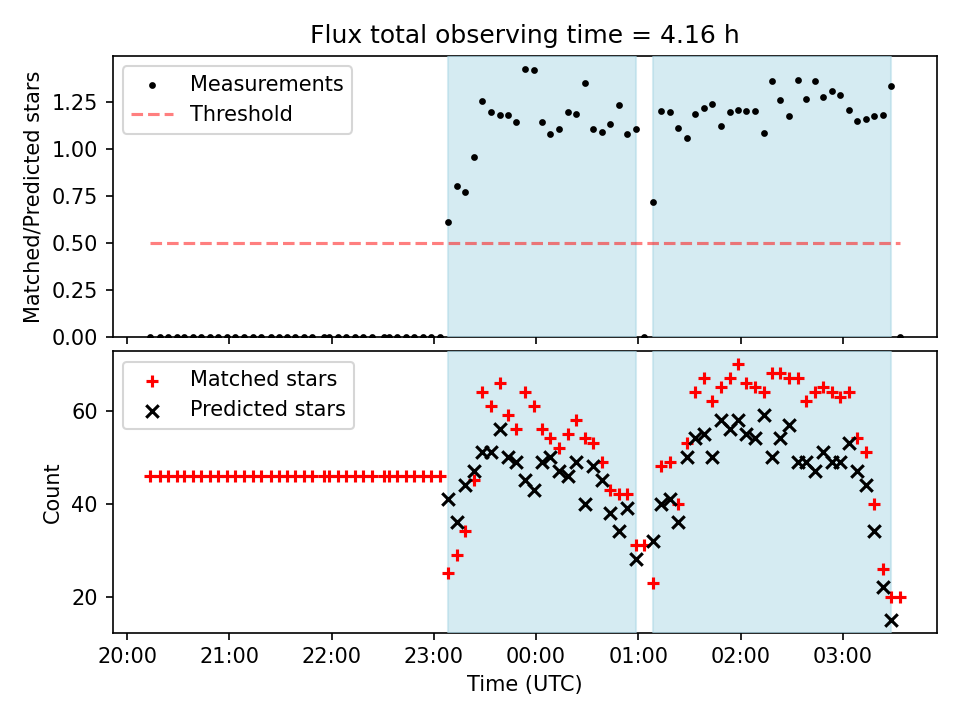 Flux total observing time = 4.16 h

Measurements
Threshold

Matched/Predicted stars

1.25
1.00
0.75
0.50
0.25
0.00

Matched stars
Predicted stars

Count

60
40
20

20:00
21:00
22:00
23:00
00:00
01:00
02:00
03:00

Time (UTC)